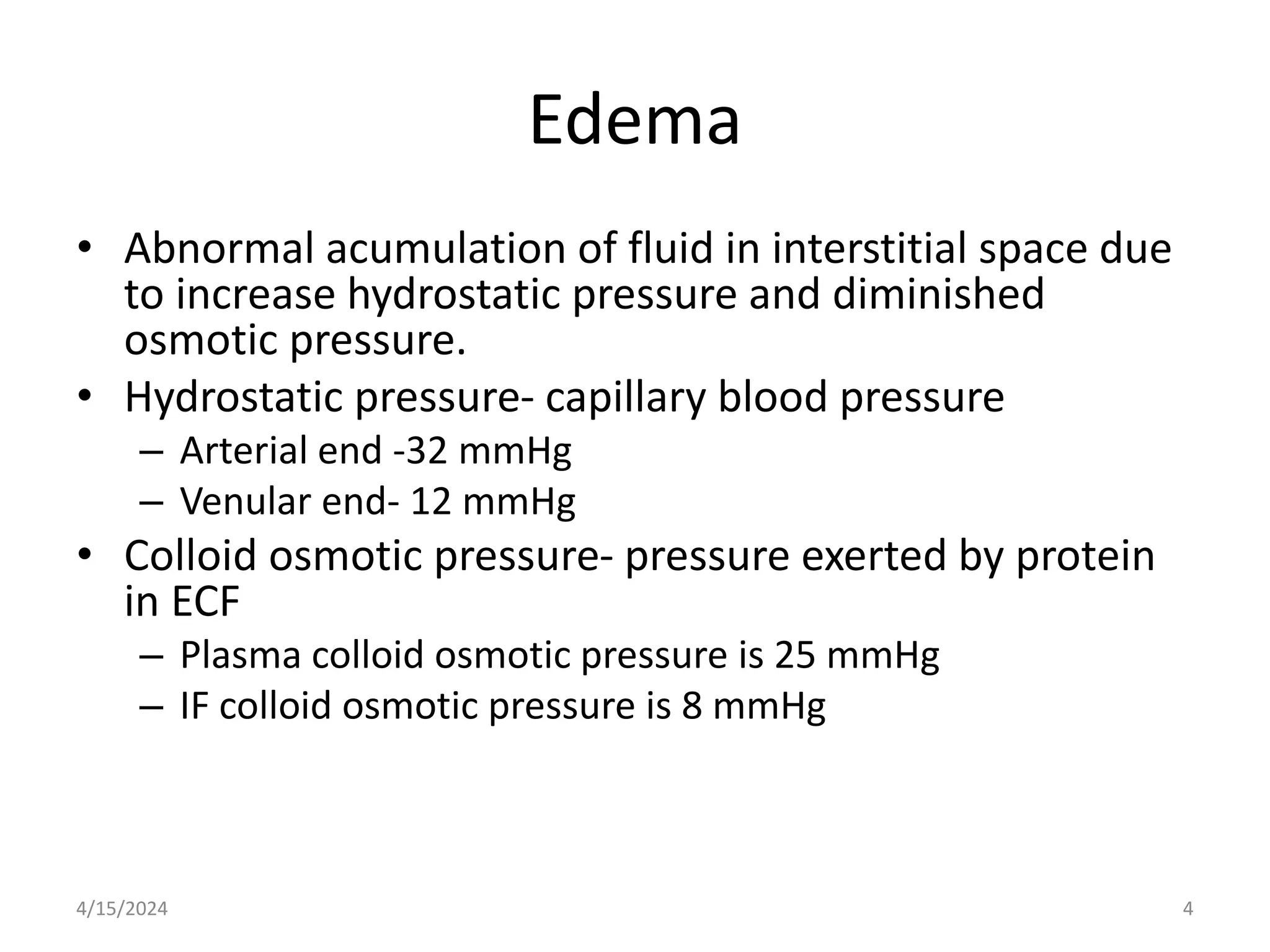 Edema

• Abnormal acumulation of fluid in interstitial space due to increase hydrostatic pressure and diminished osmotic pressure.
• Hydrostatic pressure- capillary blood pressure
– Arterial end -32 mmHg
– Venular end- 12 mmHg
• Colloid osmotic pressure- pressure exerted by protein in ECF
– Plasma colloid osmotic pressure is 25 mmHg
– IF colloid osmotic pressure is 8 mmHg

4/15/2024

4